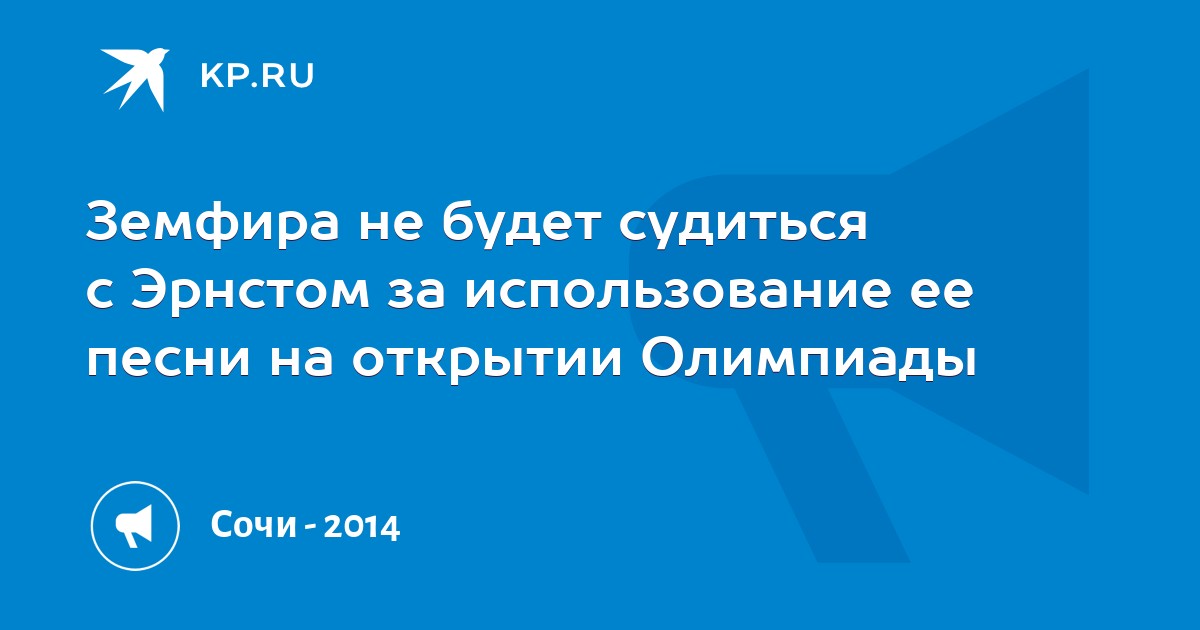 KP.RU

Земфира не будет судиться с Эрнстом за использование ее песни на открытии Олимпиады

Сочи - 2014